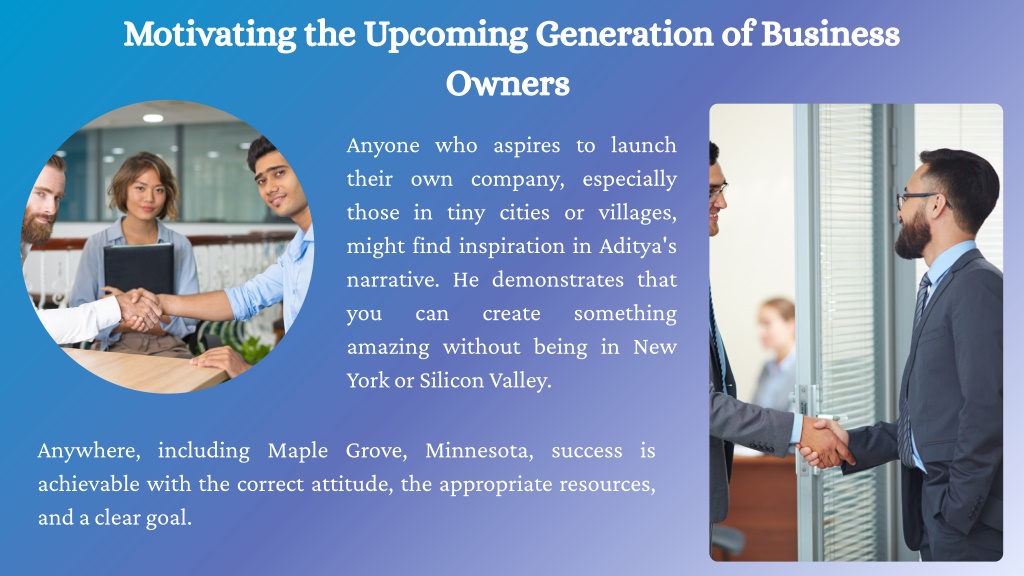 Motivating the Upcoming Generation of Business Owners

Anyone who aspires to launch their own company, especially those in tiny cities or villages, might find inspiration in Aditya's narrative. He demonstrates that you can create something amazing without being in New York or Silicon Valley.

Anywhere, including Maple Grove, Minnesota, success is achievable with the correct attitude, the appropriate resources, and a clear goal.